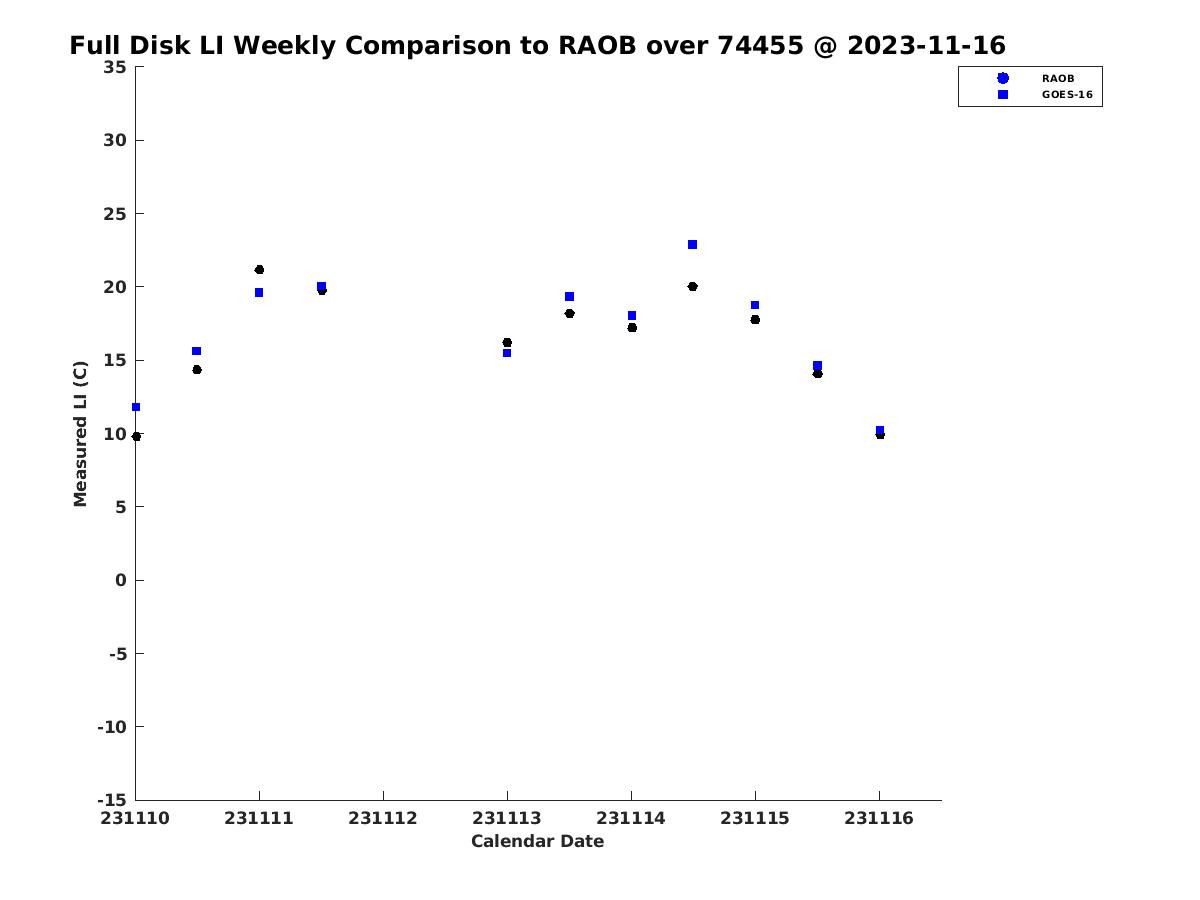 Full Disk LI Weekly Comparison to RAOB over 74455 @ 2023-11-16

RAOB
GOES-16

Measured LI (C)

35
30
25
20
15
10
5
0
-5
-10
-15

231110 231111 231112 231113 231114 231115 231116

Calendar Date